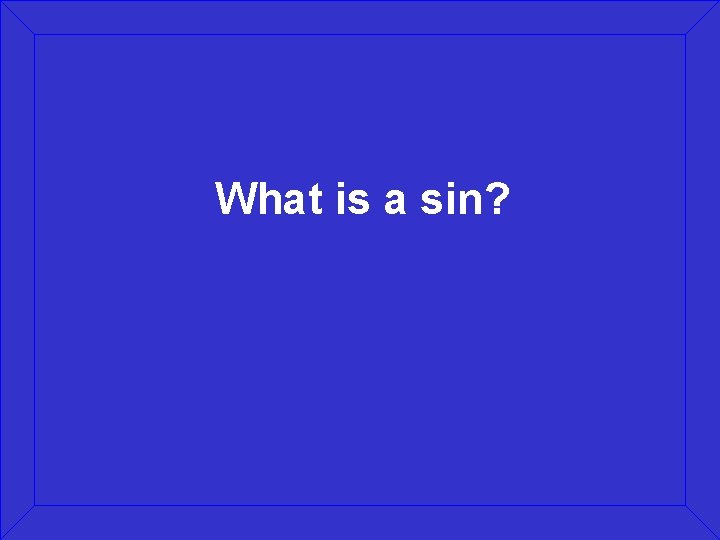 What is a sin?